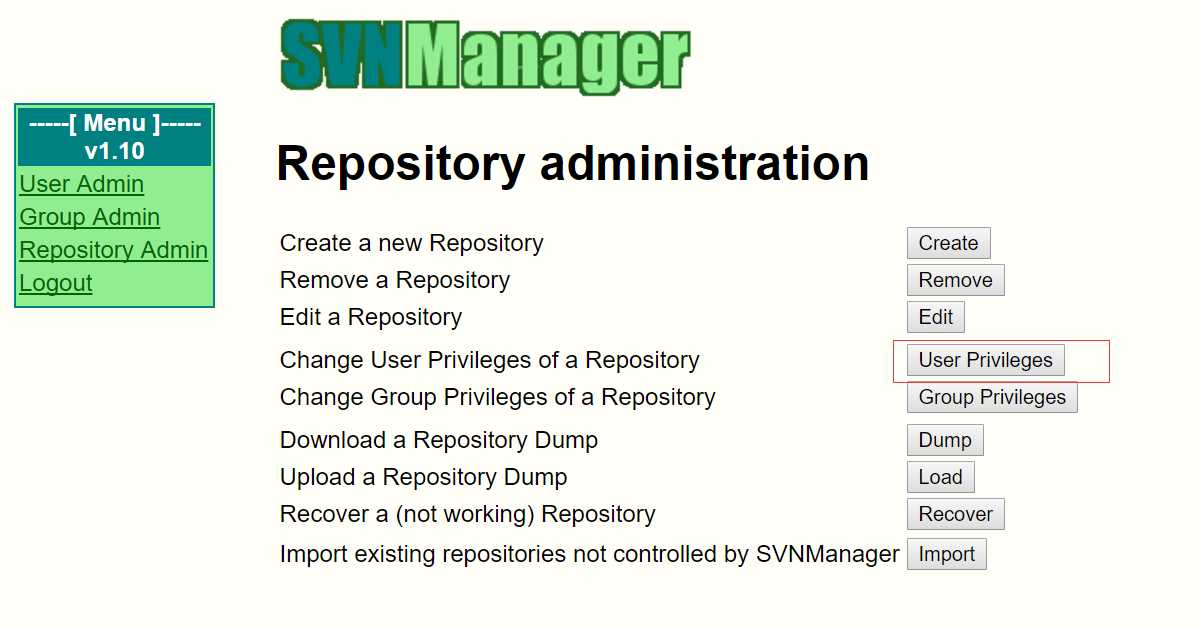 SVNManager

-----[ Menu ]-----
v1.10

User Admin
Group Admin
Repository Admin
Logout

Repository administration

| | |
|---|---|
| Create a new Repository | Create |
| Remove a Repository | Remove |
| Edit a Repository | Edit |
| Change User Privileges of a Repository | User Privileges |
| Change Group Privileges of a Repository | Group Privileges |
| Download a Repository Dump | Dump |
| Upload a Repository Dump | Load |
| Recover a (not working) Repository | Recover |
| Import existing repositories not controlled by SVNManager | Import |